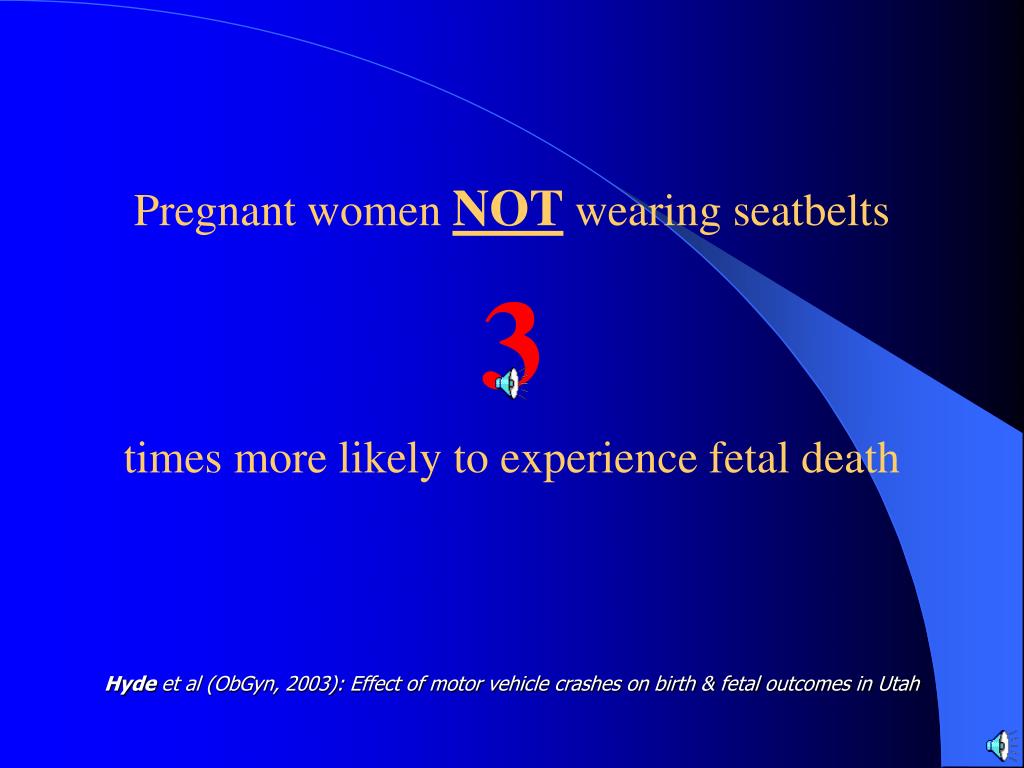 Pregnant women NOT wearing seatbelts

3

times more likely to experience fetal death

Hyde et al (ObGyn, 2003): Effect of motor vehicle crashes on birth & fetal outcomes in Utah